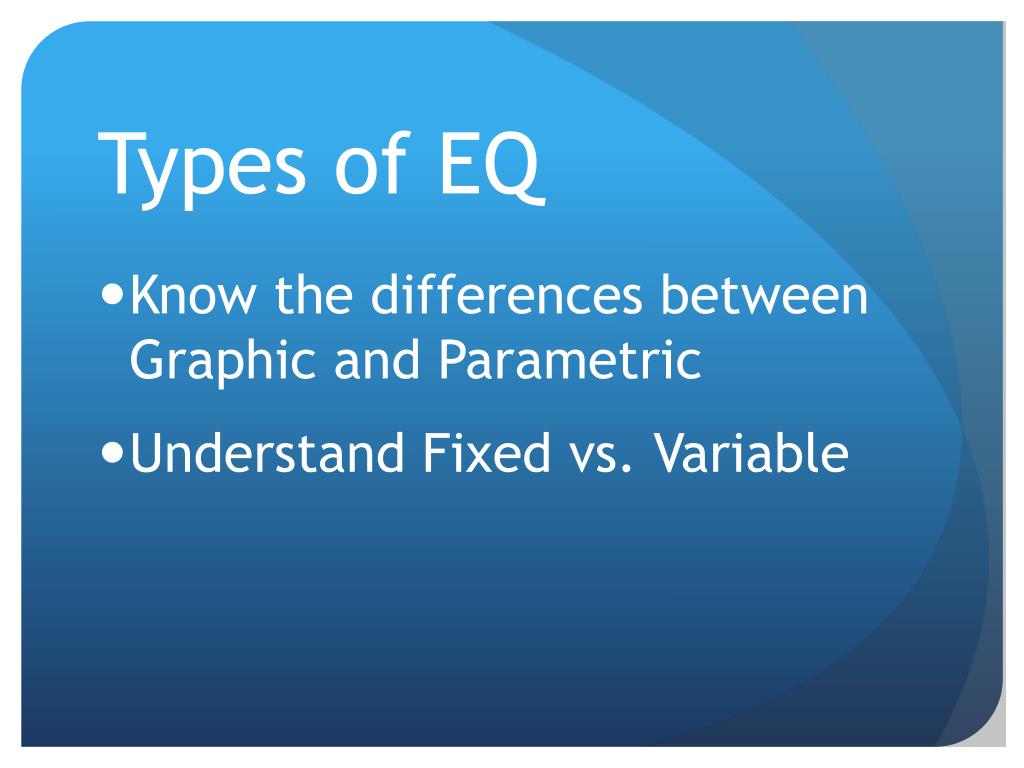 Types of EQ

• Know the differences between Graphic and Parametric

• Understand Fixed vs. Variable